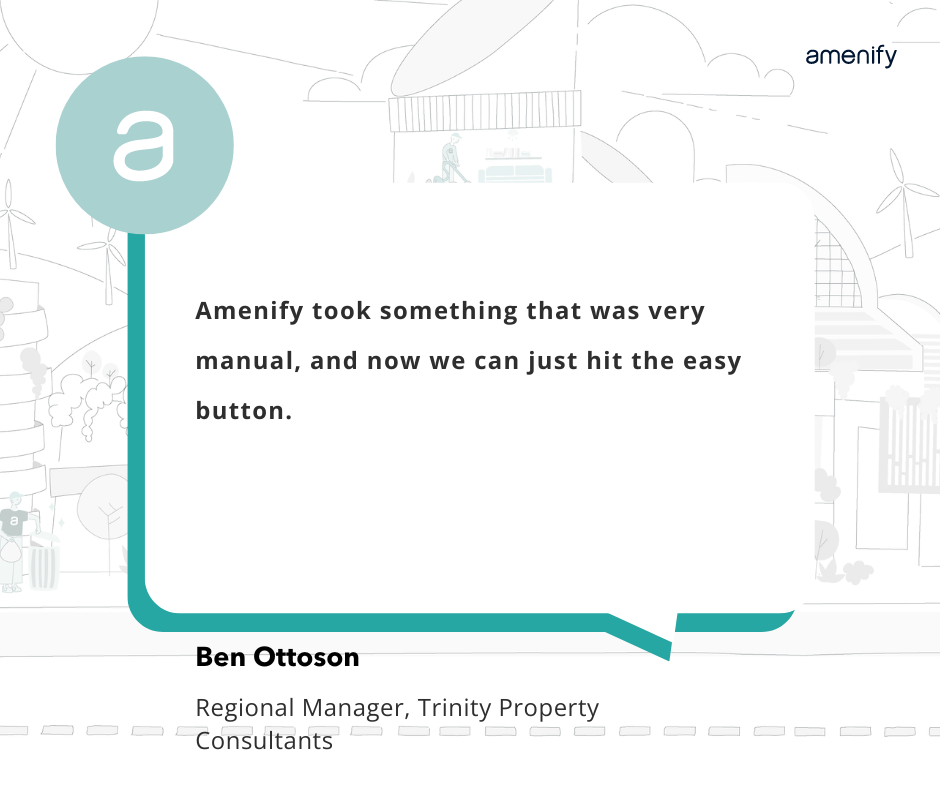 amenify

a

Amenify took something that was very manual, and now we can just hit the easy button.

Ben Ottoson

Regional Manager, Trinity Property Consultants